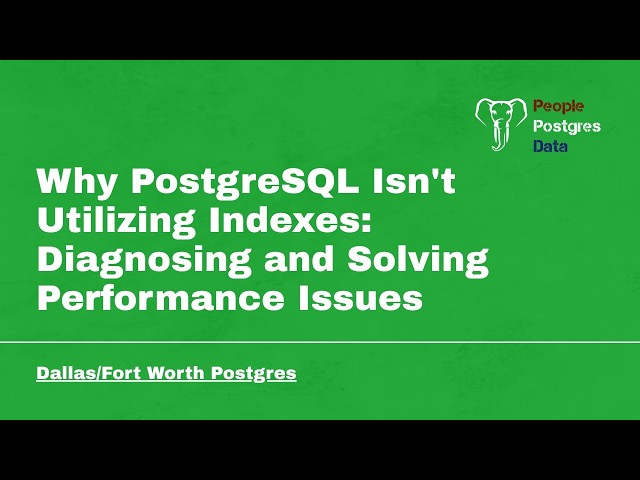 People
Postgres
Data

Why PostgreSQL Isn't Utilizing Indexes: Diagnosing and Solving Performance Issues

Dallas/Fort Worth Postgres